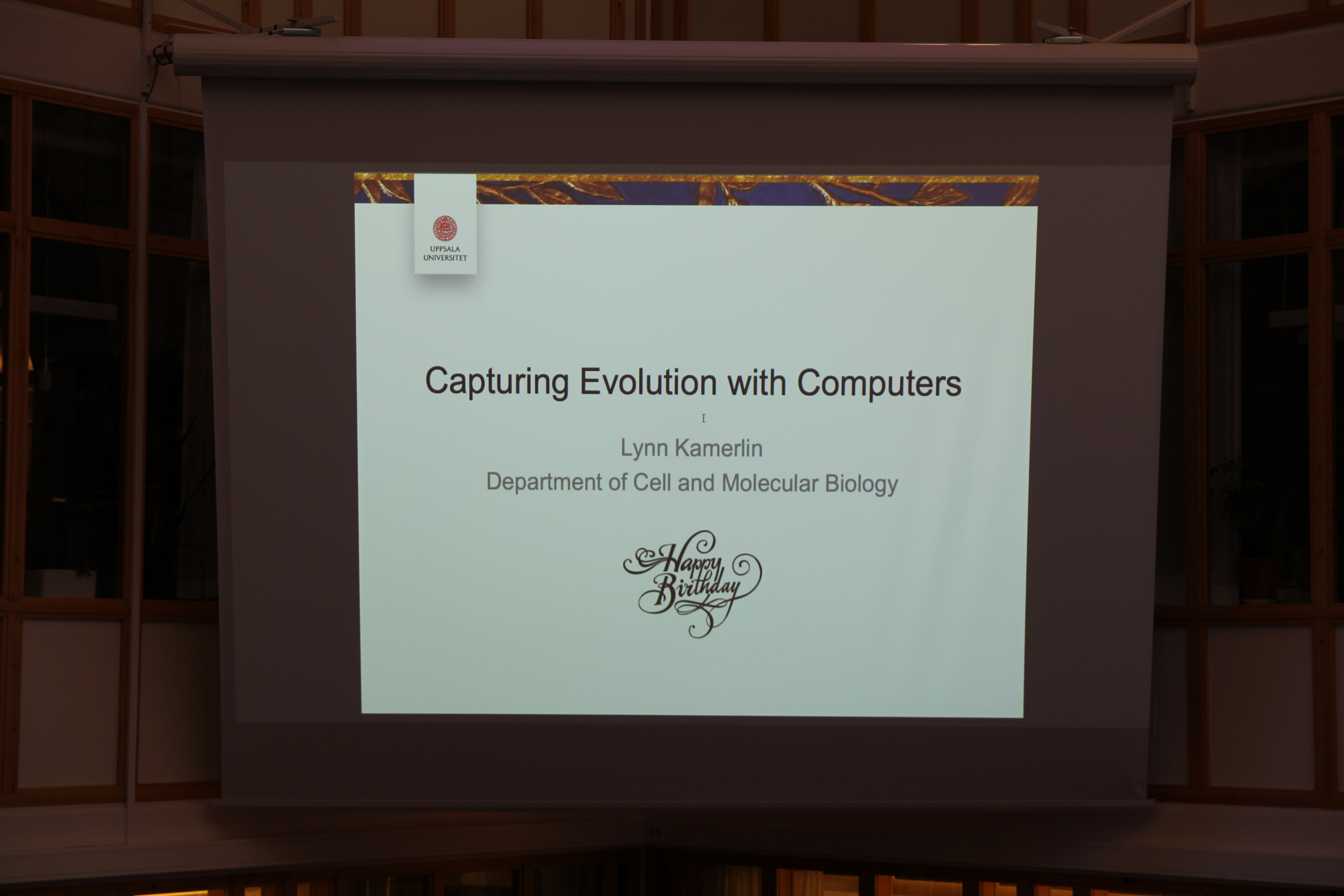 UPPSALA UNIVERSITET

Capturing Evolution with Computers

Lynn Kamerlin
Department of Cell and Molecular Biology

Happy Birthday